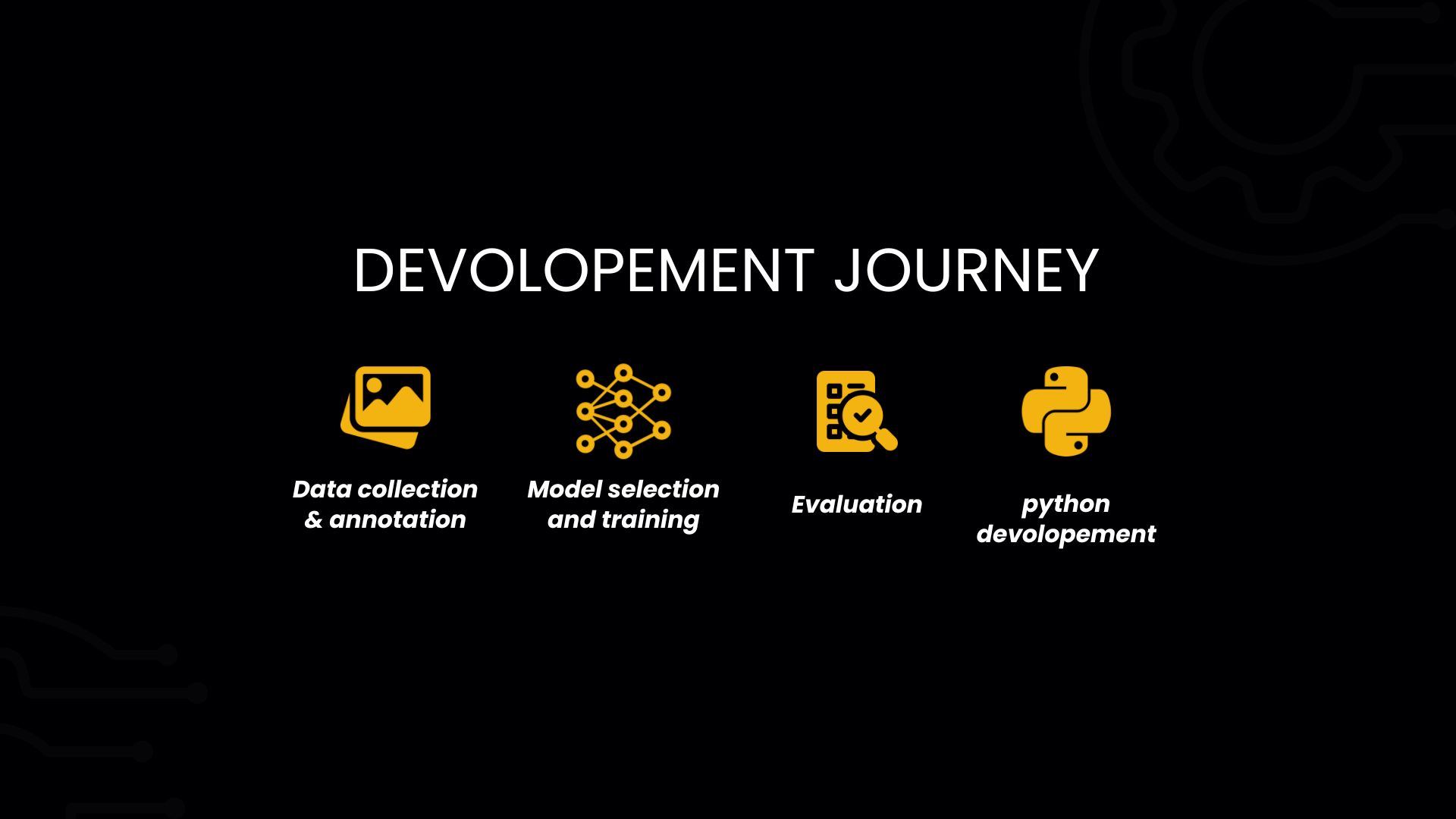 DEVOLOPEMENT JOURNEY

Data collection & annotation

Model selection and training

Evaluation

python devolopement